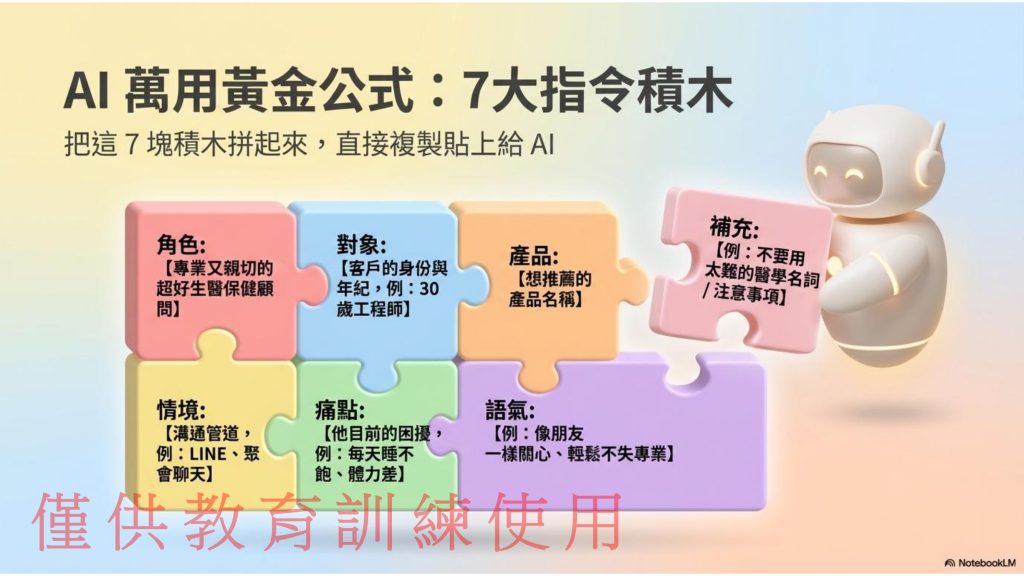 AI 萬用黃金公式：7大指令積木

把這 7 塊積木拼起來，直接複製貼上給 AI

角色:
【專業又親切的超好生醫保健顧問】

對象:
【客戶的身份與年紀，例：30歲工程師】

產品:
【想推薦的產品名稱】

補充:
【例：不要用太難的醫學名詞 / 注意事項】

情境:
【溝通管道，例：LINE、聚會聊天】

痛點:
【他目前的困擾，例：每天睡不飽、體力差】

語氣:
【例：像朋友一樣關心、輕鬆不失專業】

僅供教育訓練使用

NotebookLM